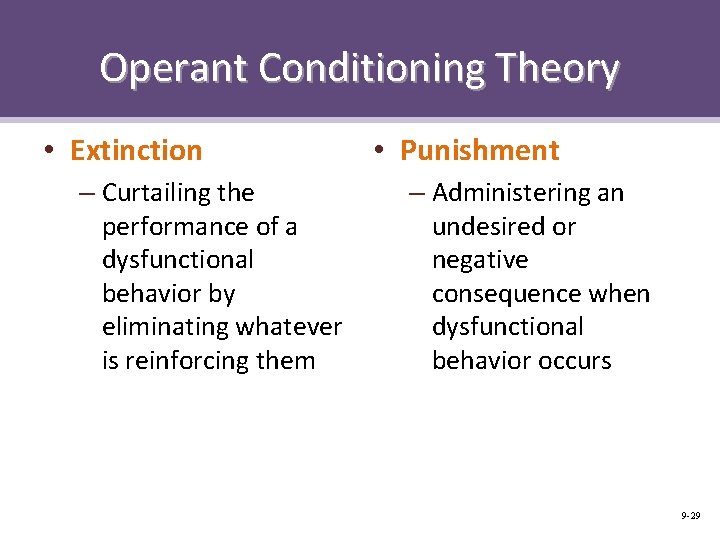 Operant Conditioning Theory

• Extinction

– Curtailing the performance of a dysfunctional behavior by eliminating whatever is reinforcing them

• Punishment

– Administering an undesired or negative consequence when dysfunctional behavior occurs

9-29